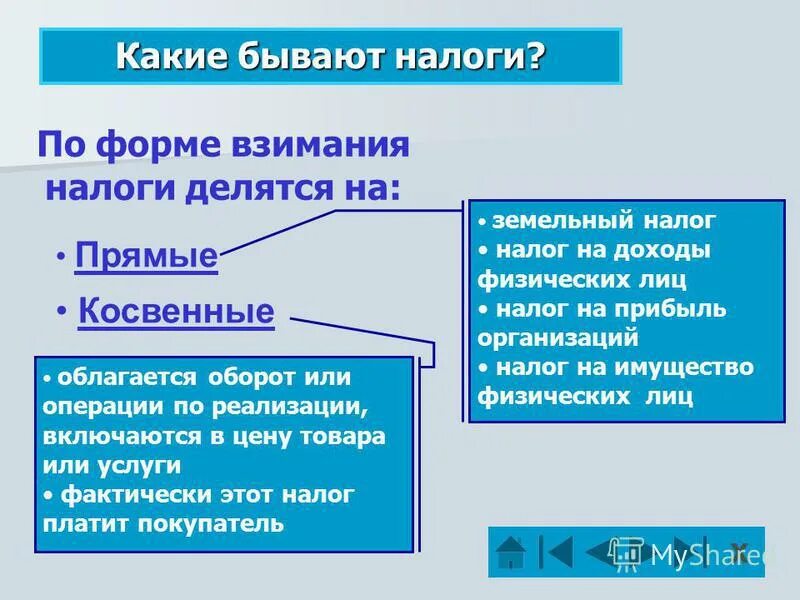 Какие бывают налоги?

По форме взимания налоги делятся на:

• Прямые

• Косвенные

• земельный налог
• налог на доходы физических лиц
• налог на прибыль организаций
• налог на имущество физических лиц

• облагается оборот или операции по реализации, включаются в цену товара или услуги
• фактически этот налог платит покупатель

MyShared